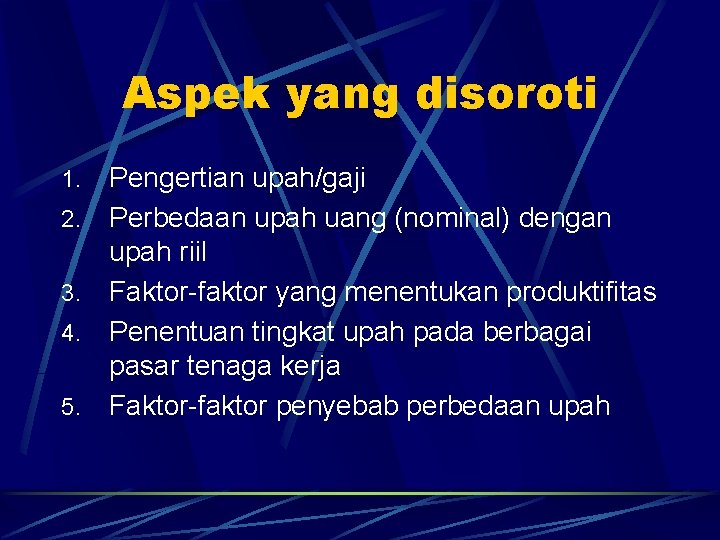 Aspek yang disoroti

1. Pengertian upah/gaji
2. Perbedaan upah uang (nominal) dengan upah riil
3. Faktor-faktor yang menentukan produktifitas
4. Penentuan tingkat upah pada berbagai pasar tenaga kerja
5. Faktor-faktor penyebab perbedaan upah